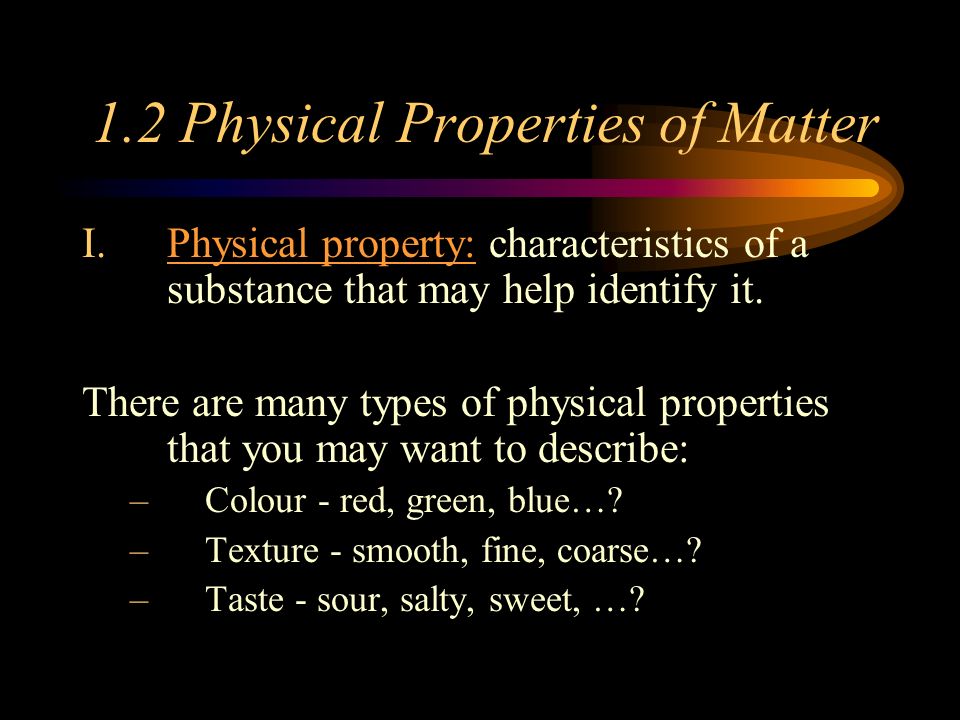 1.2 Physical Properties of Matter

I. Physical property: characteristics of a substance that may help identify it.

There are many types of physical properties that you may want to describe:

– Colour - red, green, blue…?
– Texture - smooth, fine, coarse…?
– Taste - sour, salty, sweet, …?